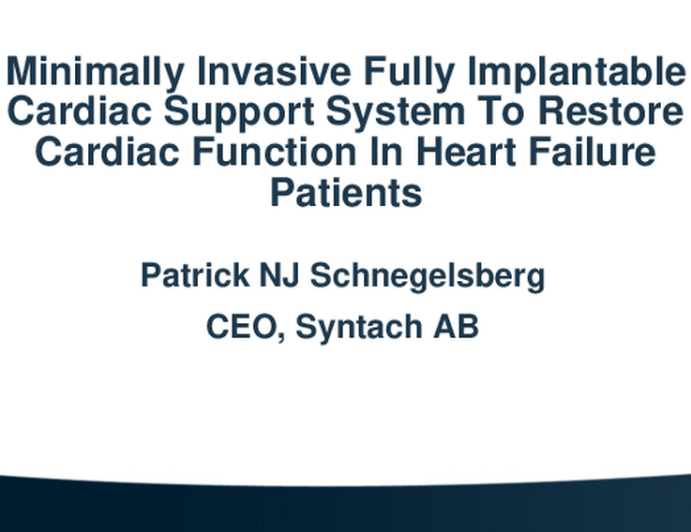 Minimally Invasive Fully Implantable Cardiac Support System To Restore Cardiac Function In Heart Failure Patients

Patrick NJ Schnegelsberg

CEO, Syntach AB